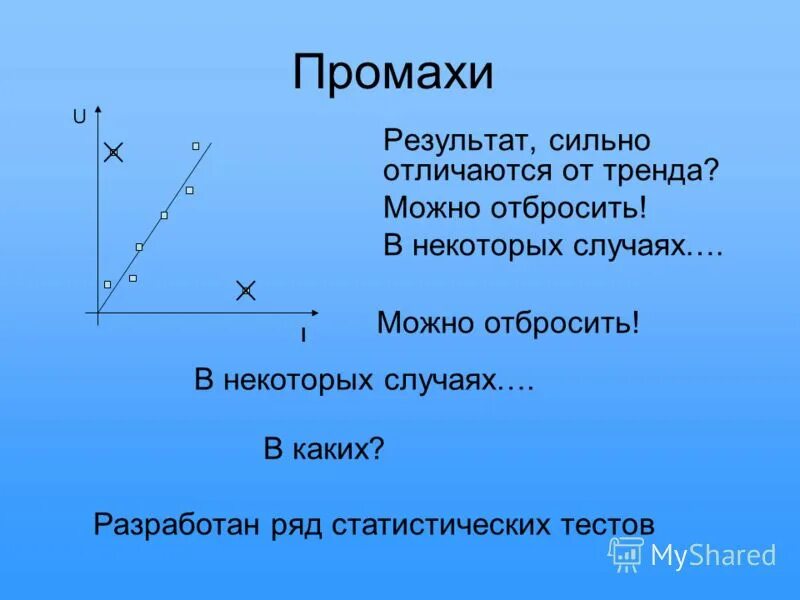 Промахи

U

I

Результат, сильно отличаются от тренда?

Можно отбросить!

В некоторых случаях….

Можно отбросить!

В некоторых случаях….

В каких?

Разработан ряд статистических тестов

MyShared